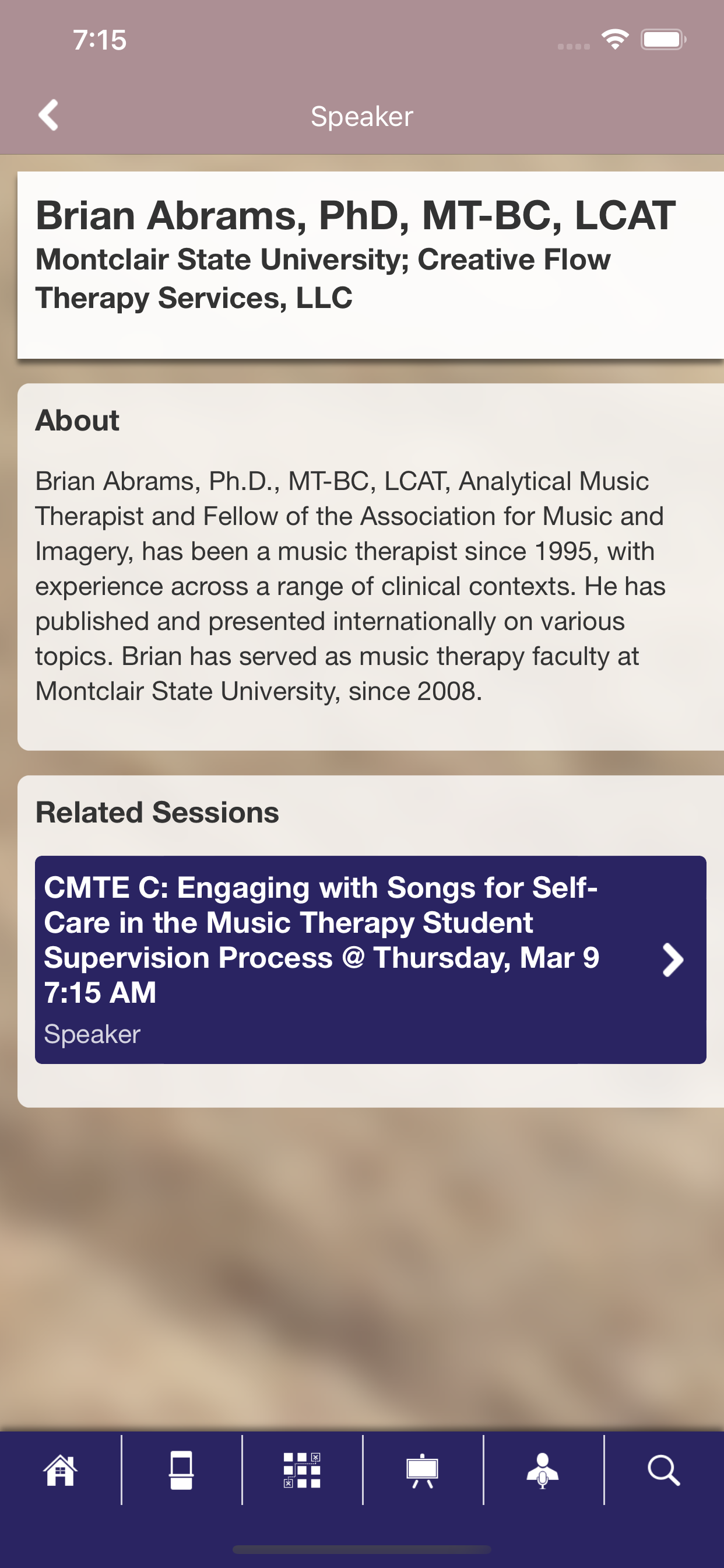 7:15

Speaker

Brian Abrams, PhD, MT-BC, LCAT
Montclair State University; Creative Flow Therapy Services, LLC

About

Brian Abrams, Ph.D., MT-BC, LCAT, Analytical Music Therapist and Fellow of the Association for Music and Imagery, has been a music therapist since 1995, with experience across a range of clinical contexts. He has published and presented internationally on various topics. Brian has served as music therapy faculty at Montclair State University, since 2008.

Related Sessions

CMTE C: Engaging with Songs for Self-Care in the Music Therapy Student Supervision Process @ Thursday, Mar 9 7:15 AM
Speaker